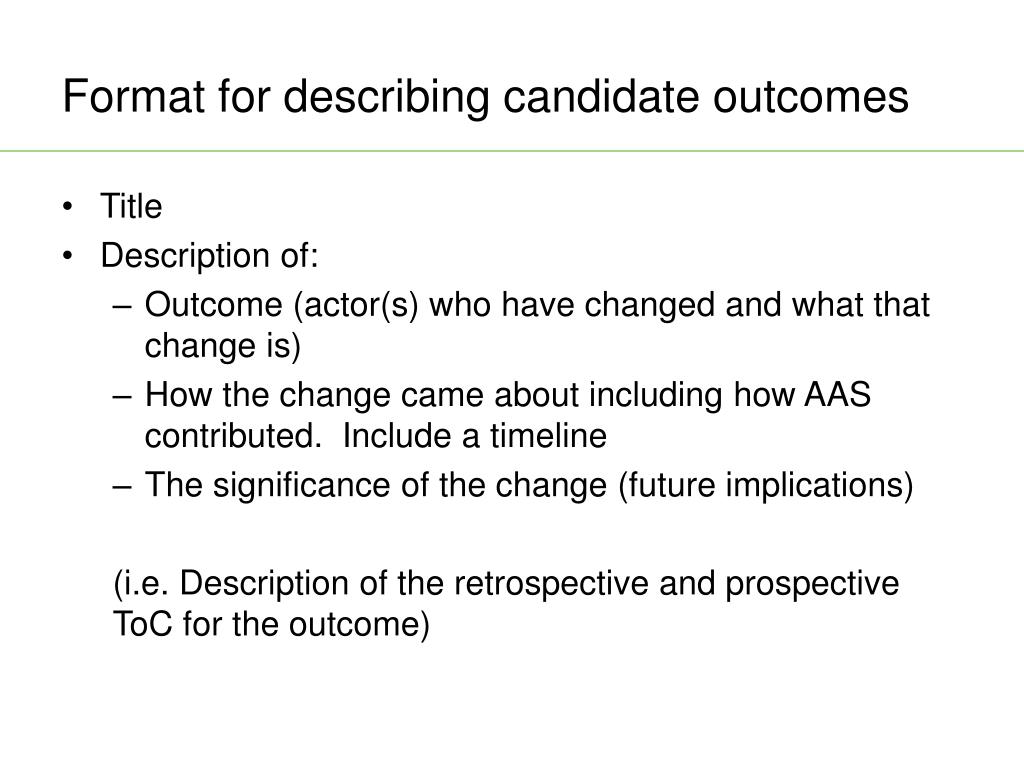 Format for describing candidate outcomes

• Title
• Description of:
– Outcome (actor(s) who have changed and what that change is)
– How the change came about including how AAS contributed. Include a timeline
– The significance of the change (future implications)

(i.e. Description of the retrospective and prospective ToC for the outcome)